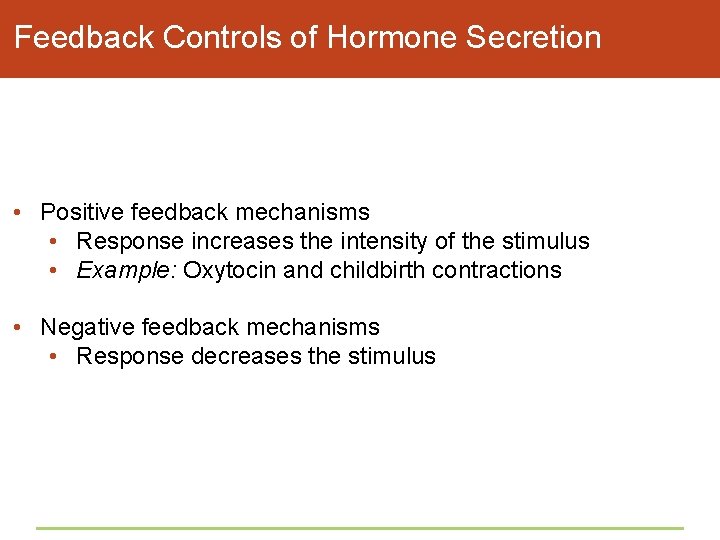 Feedback Controls of Hormone Secretion

• Positive feedback mechanisms
  • Response increases the intensity of the stimulus
  • Example: Oxytocin and childbirth contractions

• Negative feedback mechanisms
  • Response decreases the stimulus